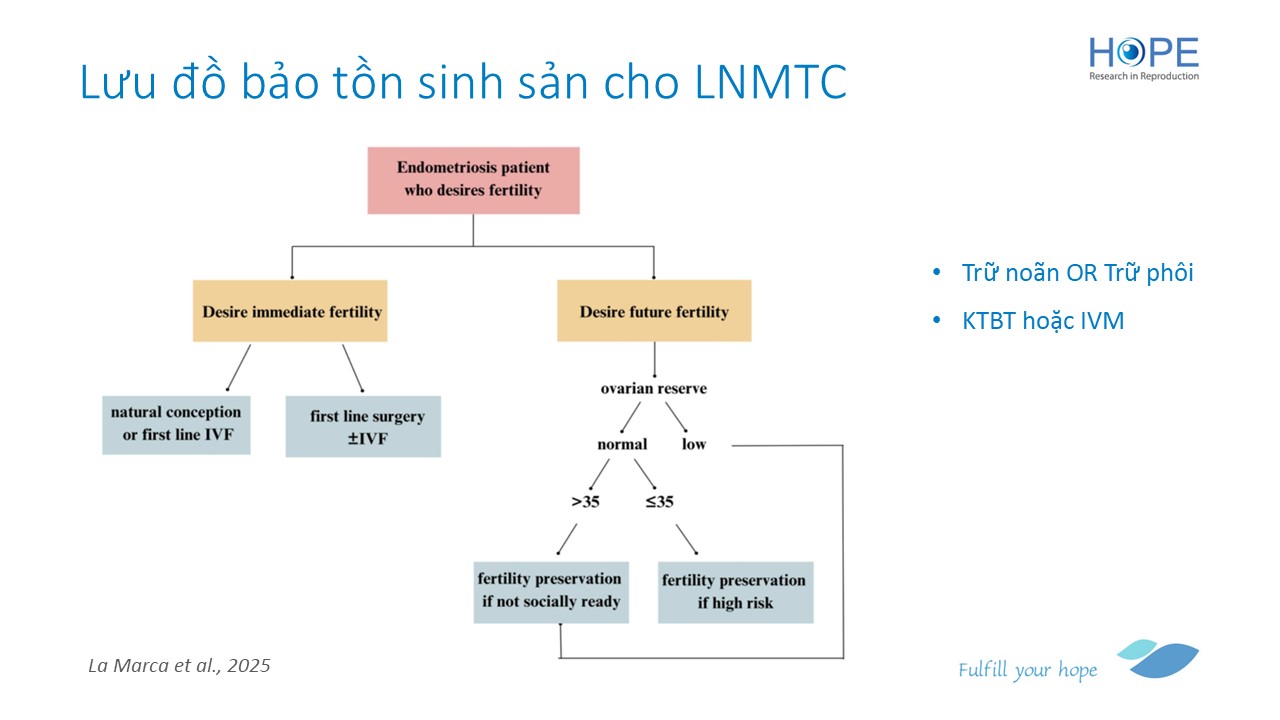 Lưu đồ bảo tồn sinh sản cho LNMTC

HOPE
Research in Reproduction

Endometriosis patient who desires fertility

Desire immediate fertility

Desire future fertility

natural conception or first line IVF

first line surgery ±IVF

ovarian reserve

normal

low

>35

≤35

fertility preservation if not socially ready

fertility preservation if high risk

• Trữ noãn OR Trữ phôi
• KTBT hoặc IVM

La Marca et al., 2025

Fulfill your hope